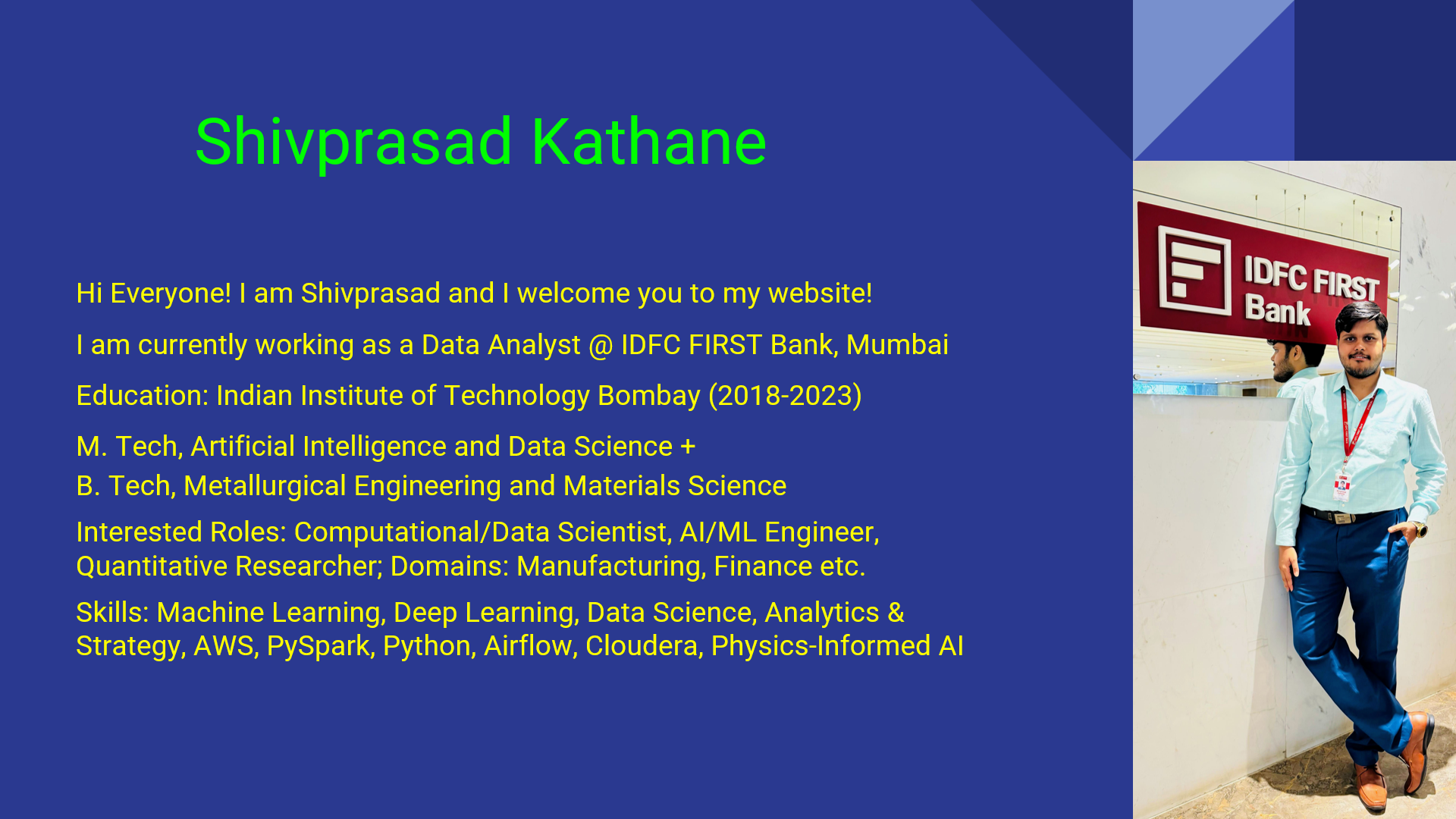 Shivprasad Kathane

Hi Everyone! I am Shivprasad and I welcome you to my website!

I am currently working as a Data Analyst @ IDFC FIRST Bank, Mumbai

Education: Indian Institute of Technology Bombay (2018-2023)

M. Tech, Artificial Intelligence and Data Science +
B. Tech, Metallurgical Engineering and Materials Science

Interested Roles: Computational/Data Scientist, AI/ML Engineer, Quantitative Researcher; Domains: Manufacturing, Finance etc.

Skills: Machine Learning, Deep Learning, Data Science, Analytics & Strategy, AWS, PySpark, Python, Airflow, Cloudera, Physics-Informed AI

IDFC FIRST Bank